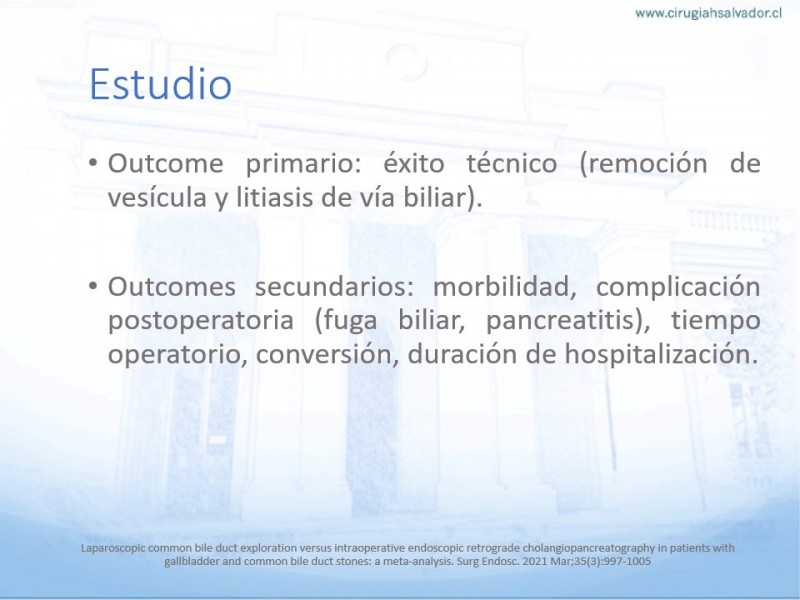 www.cirugiahsalvador.cl

Estudio

• Outcome primario: éxito técnico (remoción de vesícula y litiasis de vía biliar).

• Outcomes secundarios: morbilidad, complicación postoperatoria (fuga biliar, pancreatitis), tiempo operatorio, conversión, duración de hospitalización.

Laparoscopic common bile duct exploration versus intraoperative endoscopic retrograde cholangiopancreatography in patients with gallbladder and common bile duct stones: a meta-analysis. Surg Endosc. 2021 Mar;35(3):997-1005